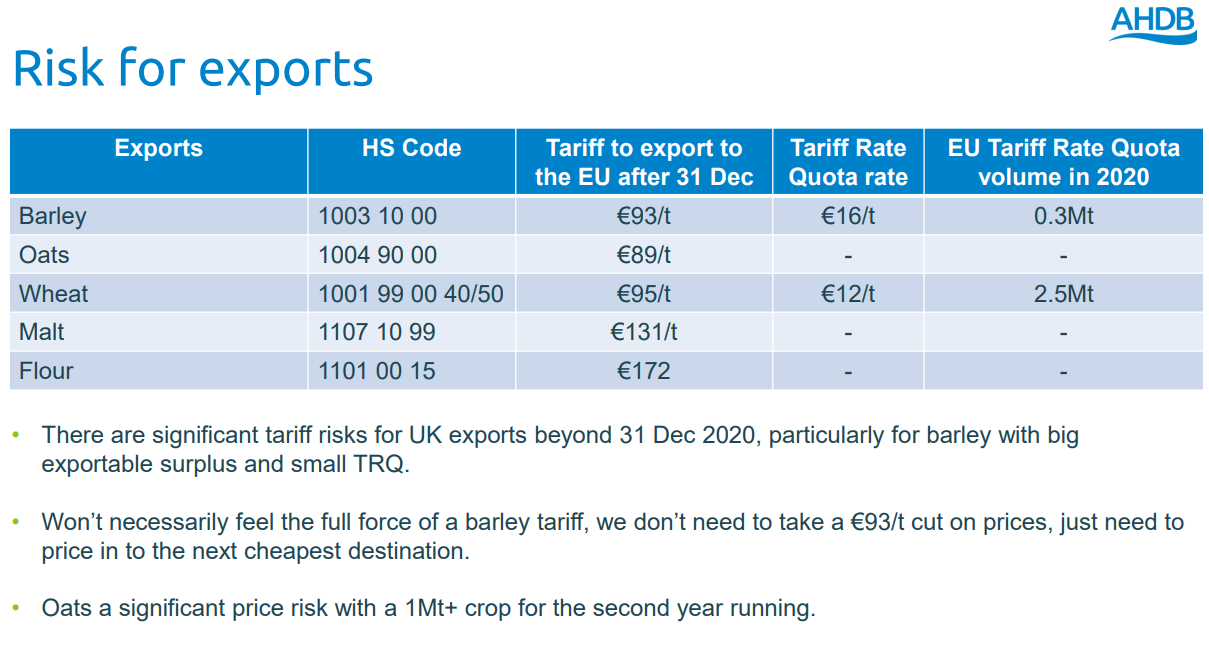 AHDB

Risk for exports

| Exports | HS Code | Tariff to export to the EU after 31 Dec | Tariff Rate Quota rate | EU Tariff Rate Quota volume in 2020 |
|---|---|---|---|---|
| Barley | 1003 10 00 | €93/t | €16/t | 0.3Mt |
| Oats | 1004 90 00 | €89/t | - | - |
| Wheat | 1001 99 00 40/50 | €95/t | €12/t | 2.5Mt |
| Malt | 1107 10 99 | €131/t | - | - |
| Flour | 1101 00 15 | €172 | - | - |

• There are significant tariff risks for UK exports beyond 31 Dec 2020, particularly for barley with big exportable surplus and small TRQ.

• Won't necessarily feel the full force of a barley tariff, we don't need to take a €93/t cut on prices, just need to price in to the next cheapest destination.

• Oats a significant price risk with a 1Mt+ crop for the second year running.